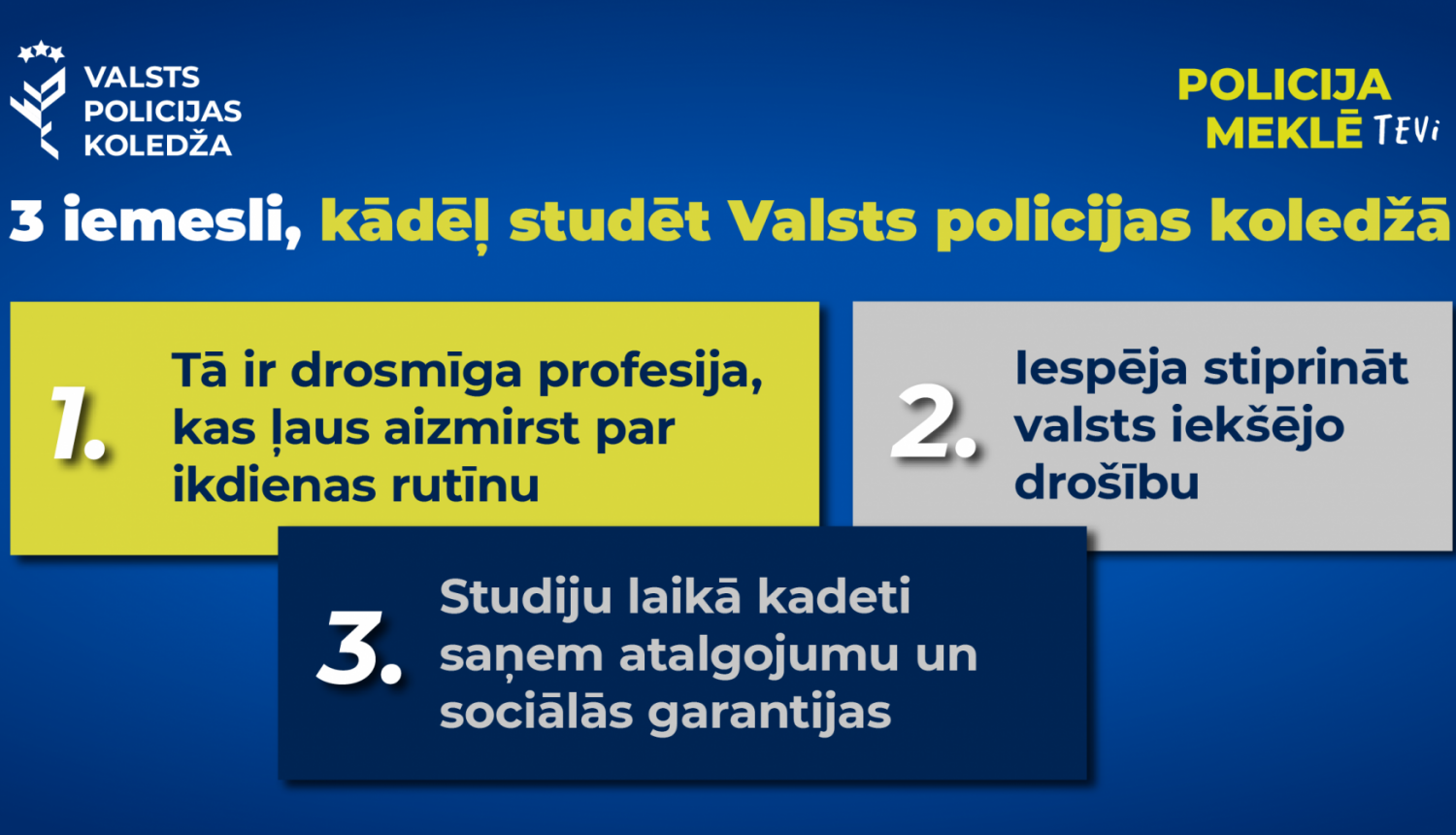 VALSTS POLICIJAS KOLEDŽA

POLICIJA MEKLĒ TEVi

3 iemesli, kādēļ studēt Valsts policijas koledžā

1. Tā ir drosmīga profesija, kas ļaus aizmirst par ikdienas rutīnu

2. Iespēja stiprināt valsts iekšējo drošību

3. Studiju laikā kadeti saņem atalgojumu un sociālās garantijas